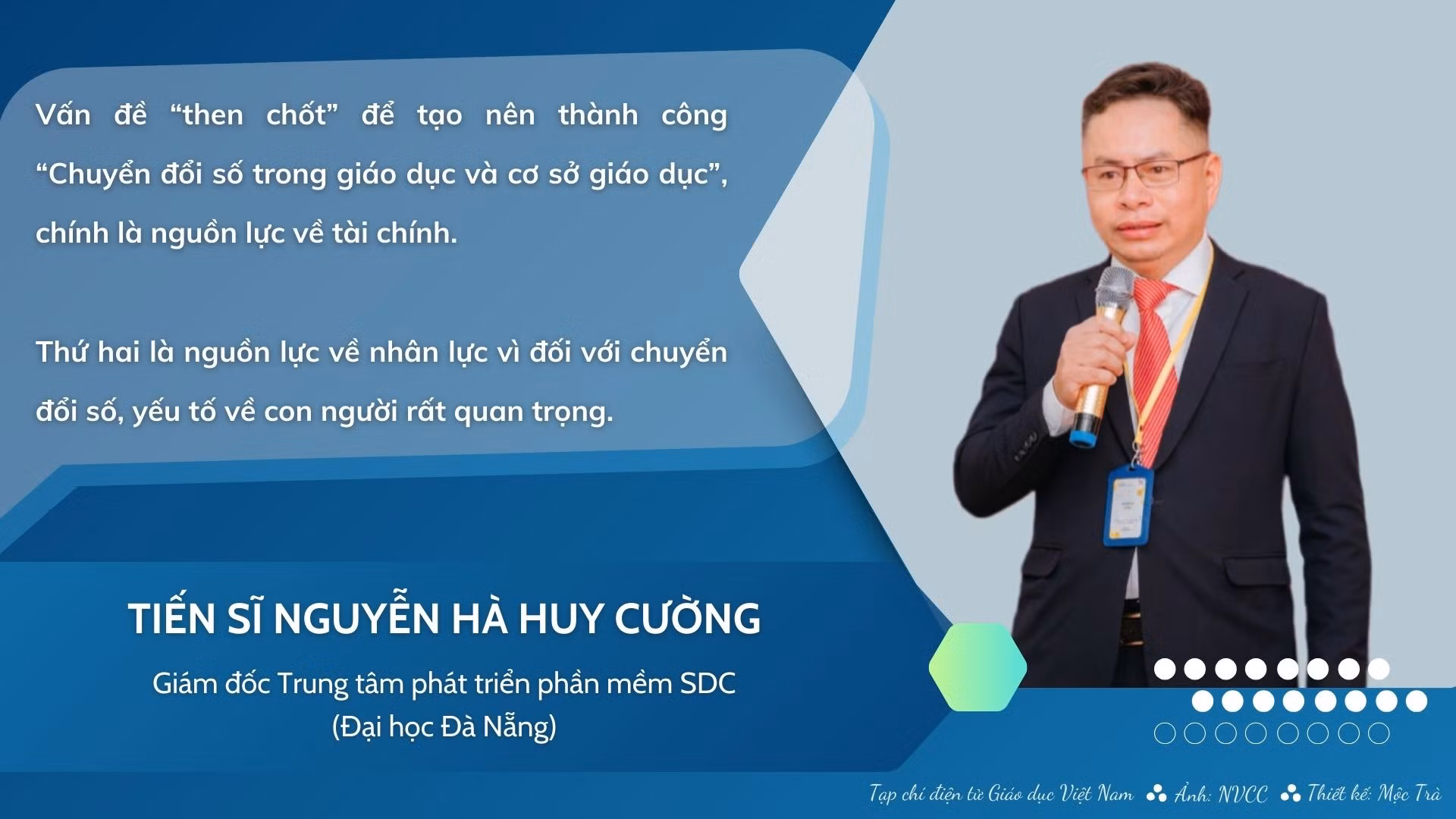 Vấn đề “then chốt” để tạo nên thành công “Chuyển đổi số trong giáo dục và cơ sở giáo dục”, chính là nguồn lực về tài chính.

Thứ hai là nguồn lực về nhân lực vì đối với chuyển đổi số, yếu tố về con người rất quan trọng.

TIẾN SĨ NGUYỄN HÀ HUY CƯỜNG

Giám đốc Trung tâm phát triển phần mềm SDC
(Đại học Đà Nẵng)

Tạp chí điện tử Giáo dục Việt Nam   Ảnh: NVCC   Thiết kế: Mộc Trà